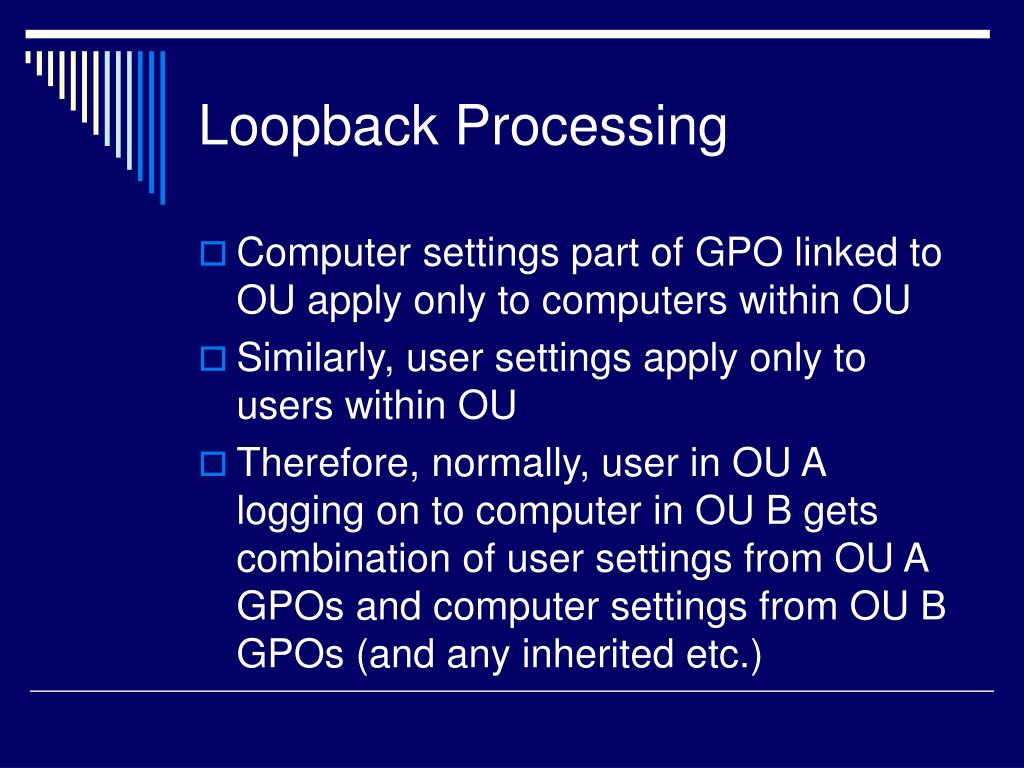 Loopback Processing

Computer settings part of GPO linked to OU apply only to computers within OU

Similarly, user settings apply only to users within OU

Therefore, normally, user in OU A logging on to computer in OU B gets combination of user settings from OU A GPOs and computer settings from OU B GPOs (and any inherited etc.)